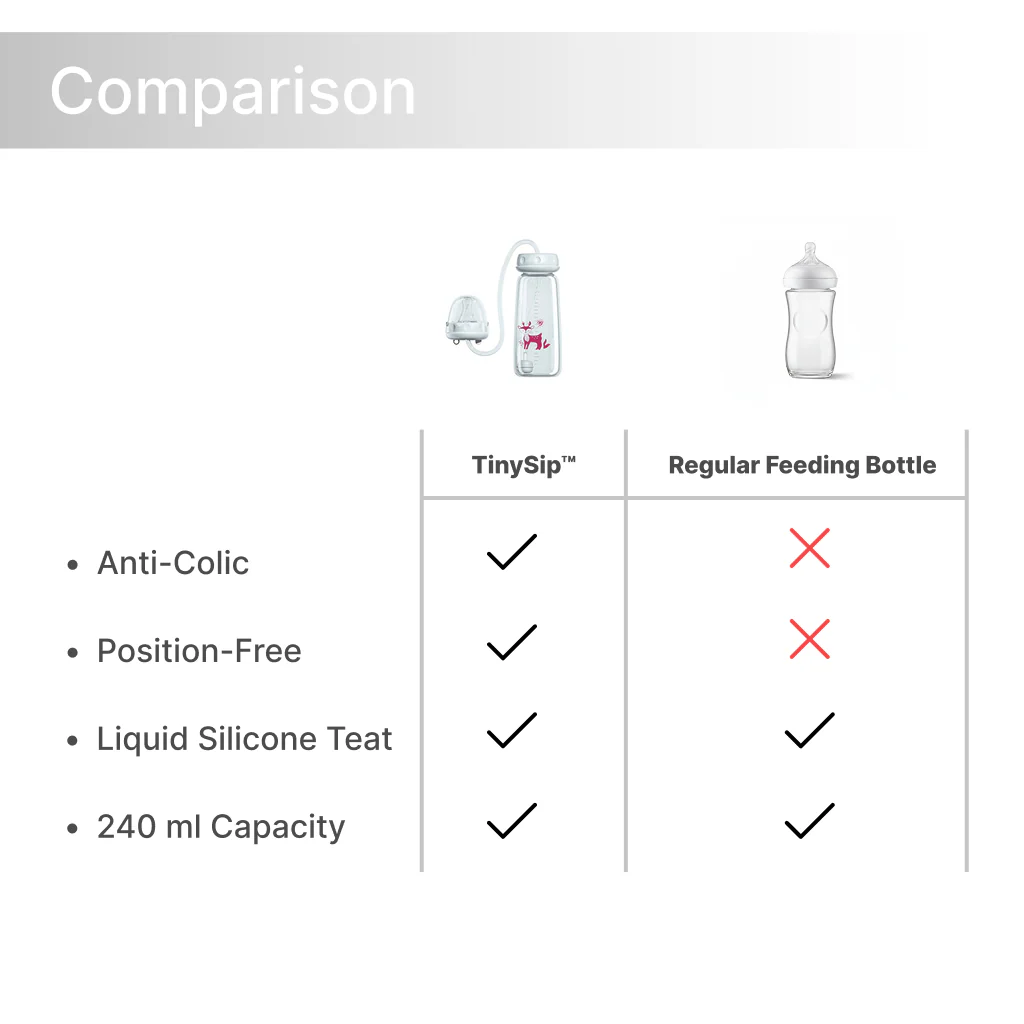 Comparison

| | TinySip™ | Regular Feeding Bottle |
|---|---|---|
| • Anti-Colic | ✓ | ✗ |
| • Position-Free | ✓ | ✗ |
| • Liquid Silicone Teat | ✓ | ✓ |
| • 240 ml Capacity | ✓ | ✓ |